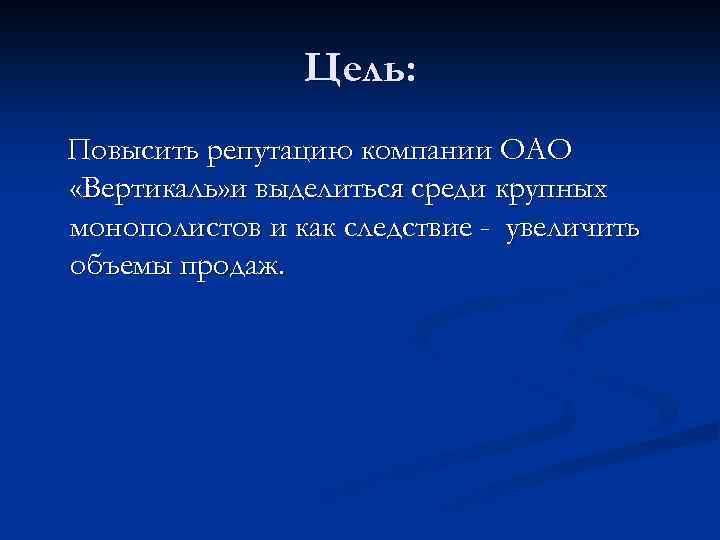 Цель:

Повысить репутацию компании ОАО «Вертикаль»и выделиться среди крупных монополистов и как следствие - увеличить объемы продаж.